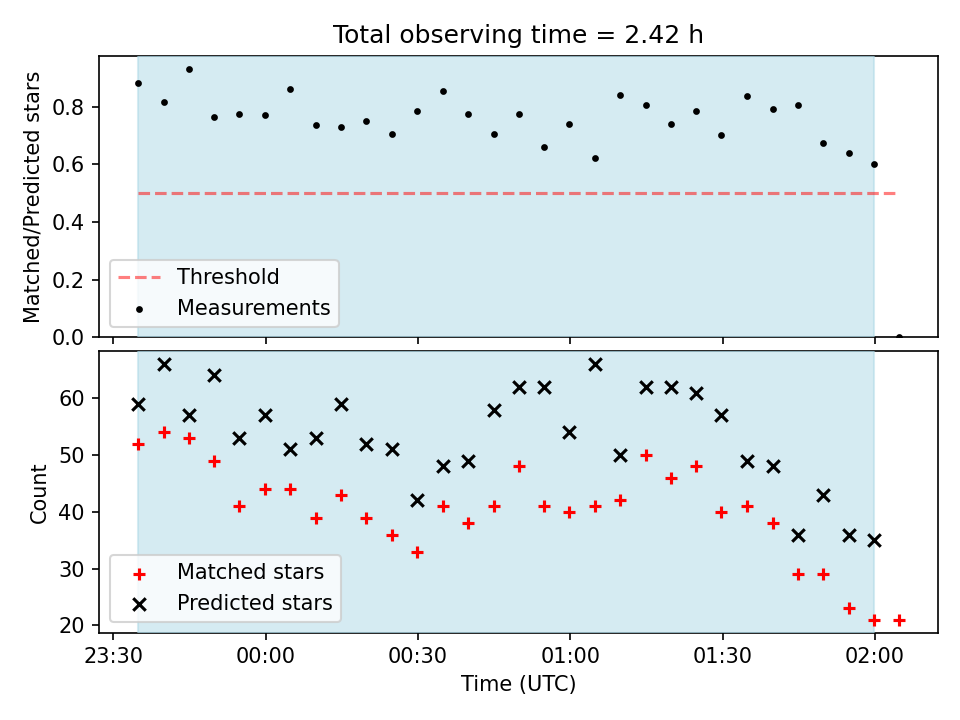 Total observing time = 2.42 h

Matched/Predicted stars

0.8
0.6
0.4
0.2
0.0

Threshold
Measurements

Count

60
50
40
30
20

Matched stars
Predicted stars

23:30
00:00
00:30
01:00
01:30
02:00

Time (UTC)